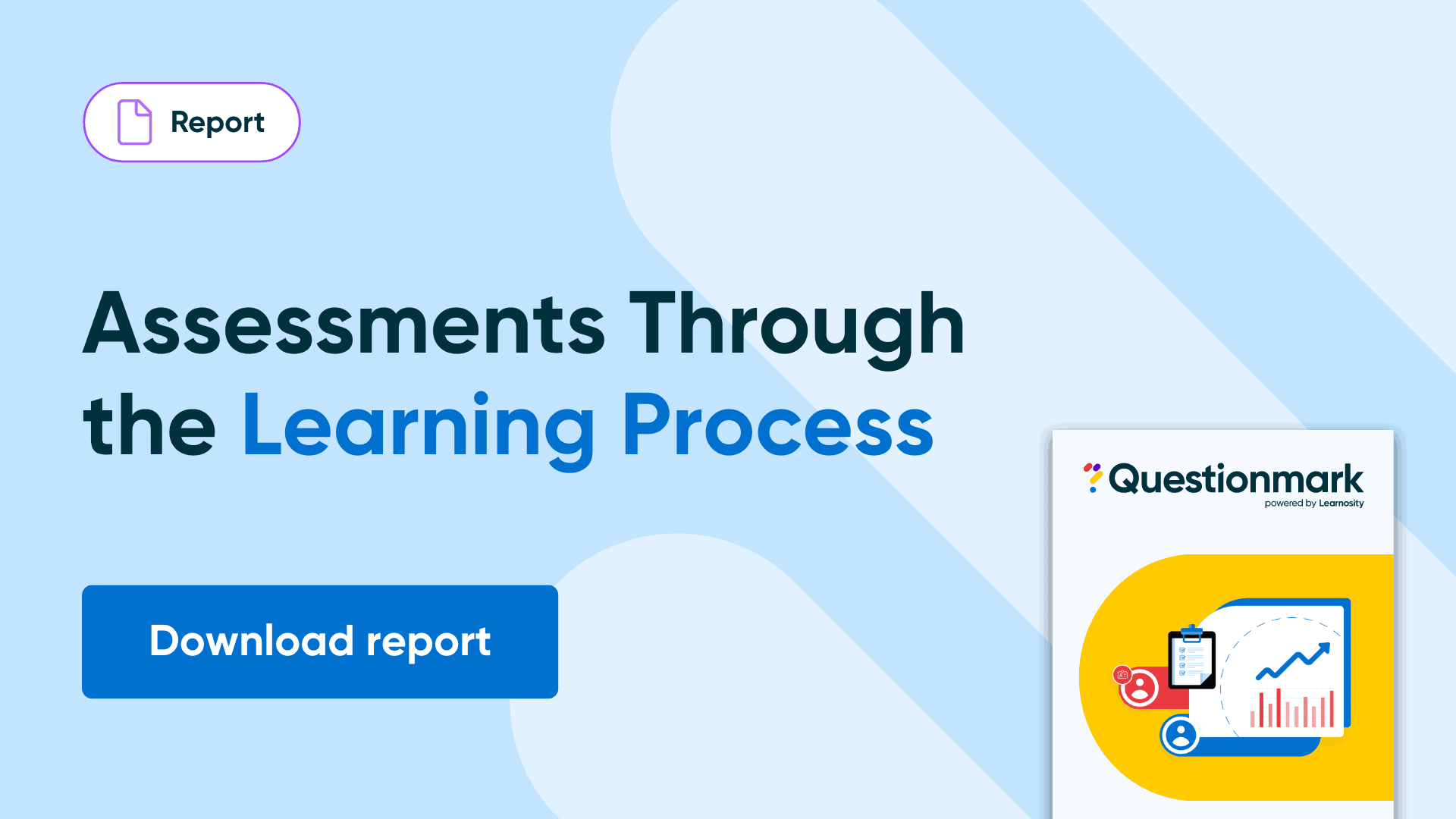 Report

Assessments Through the Learning Process

Download report

Questionmark
powered by Learnosity